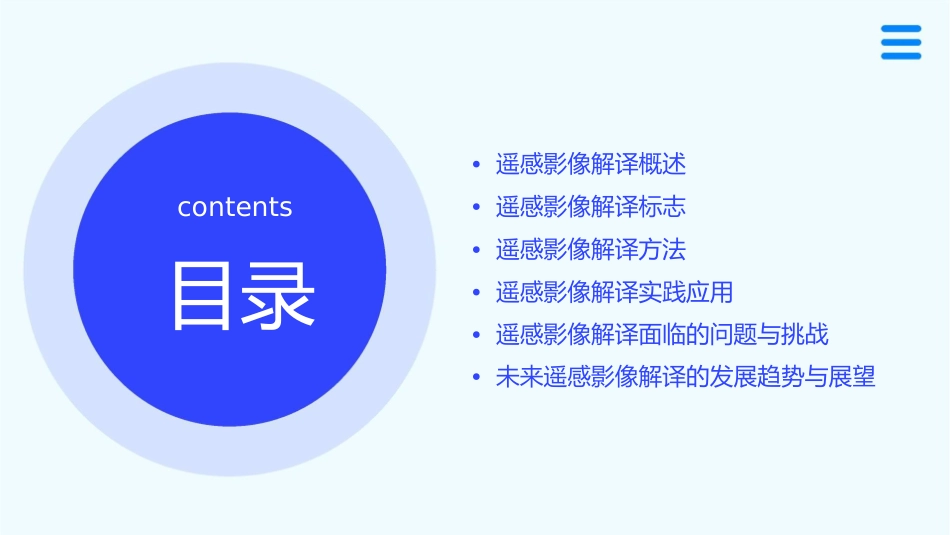 contents

目录

• 遥感影像解译概述
• 遥感影像解译标志
• 遥感影像解译方法
• 遥感影像解译实践应用
• 遥感影像解译面临的问题与挑战
• 未来遥感影像解译的发展趋势与展望